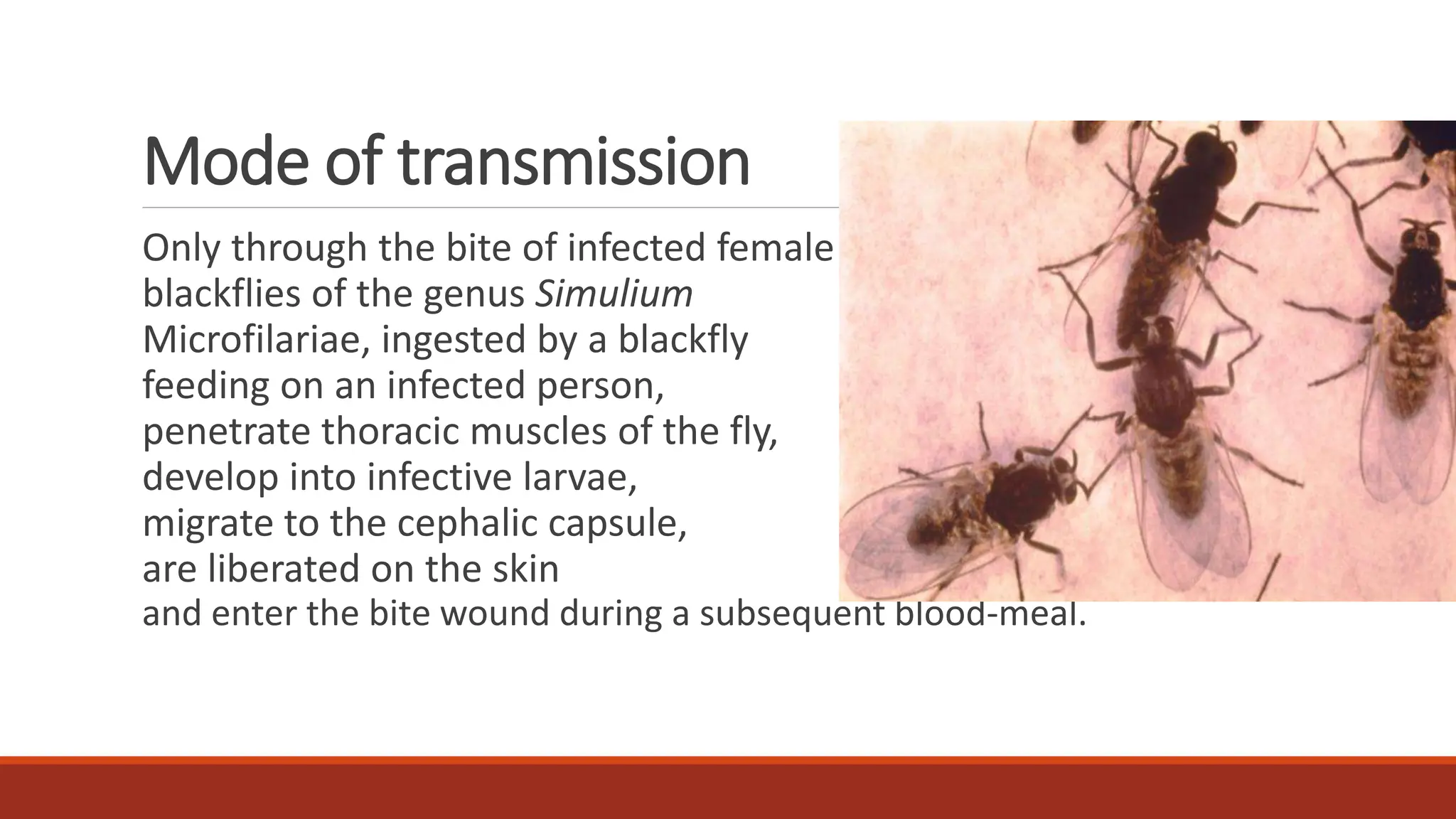 Mode of transmission

Only through the bite of infected female blackflies of the genus Simulium
Microfilariae, ingested by a blackfly feeding on an infected person, penetrate thoracic muscles of the fly, develop into infective larvae, migrate to the cephalic capsule, are liberated on the skin and enter the bite wound during a subsequent blood-meal.